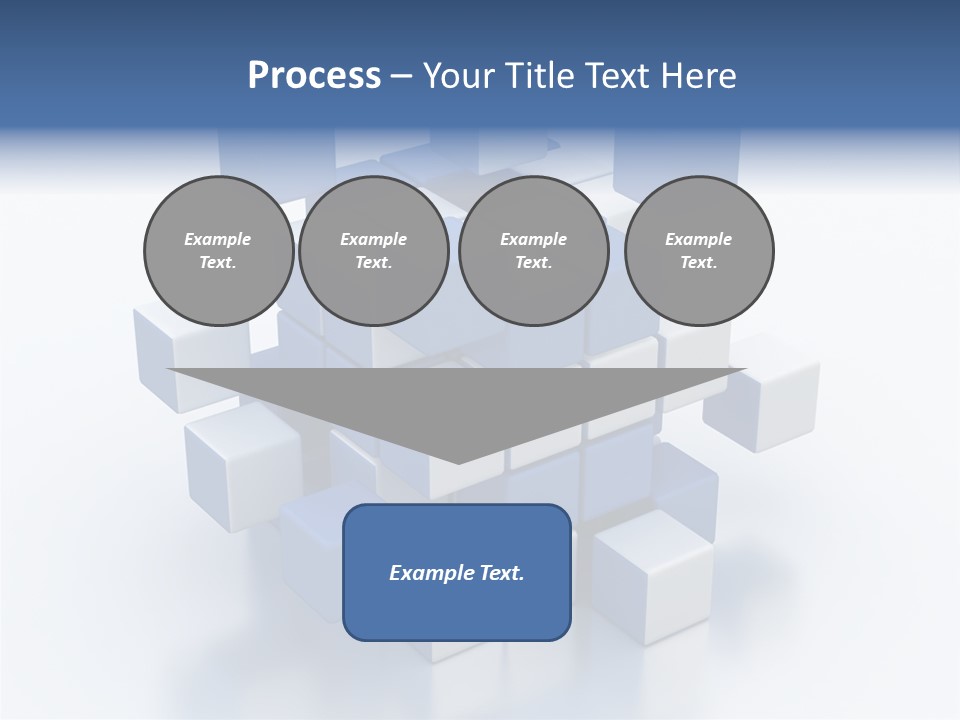 Process – Your Title Text Here

Example Text.

Example Text.

Example Text.

Example Text.

Example Text.